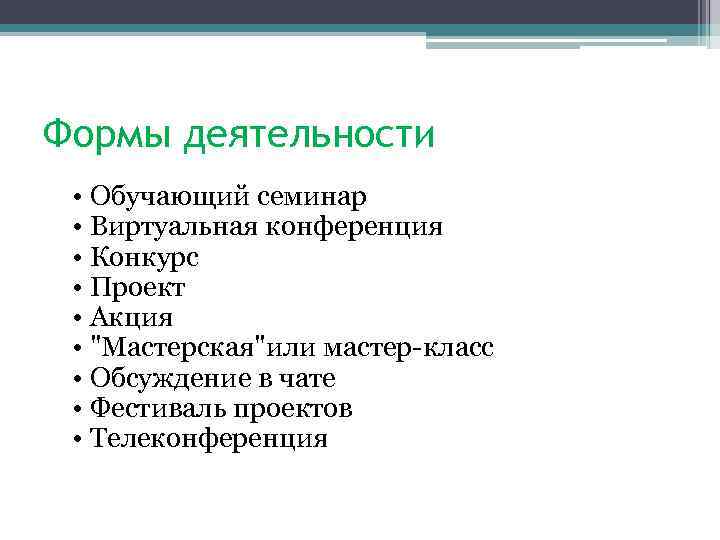 Формы деятельности

• Обучающий семинар
• Виртуальная конференция
• Конкурс
• Проект
• Акция
• "Мастерская"или мастер-класс
• Обсуждение в чате
• Фестиваль проектов
• Телеконференция